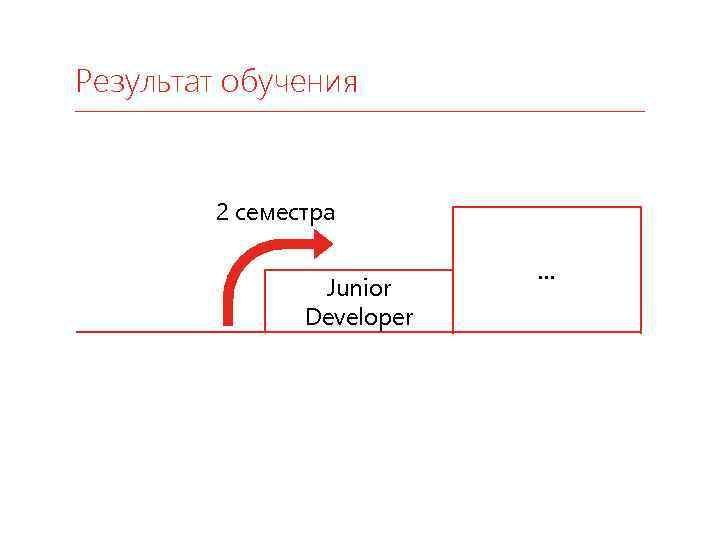 Результат обучения

2 семестра

Junior Developer

...